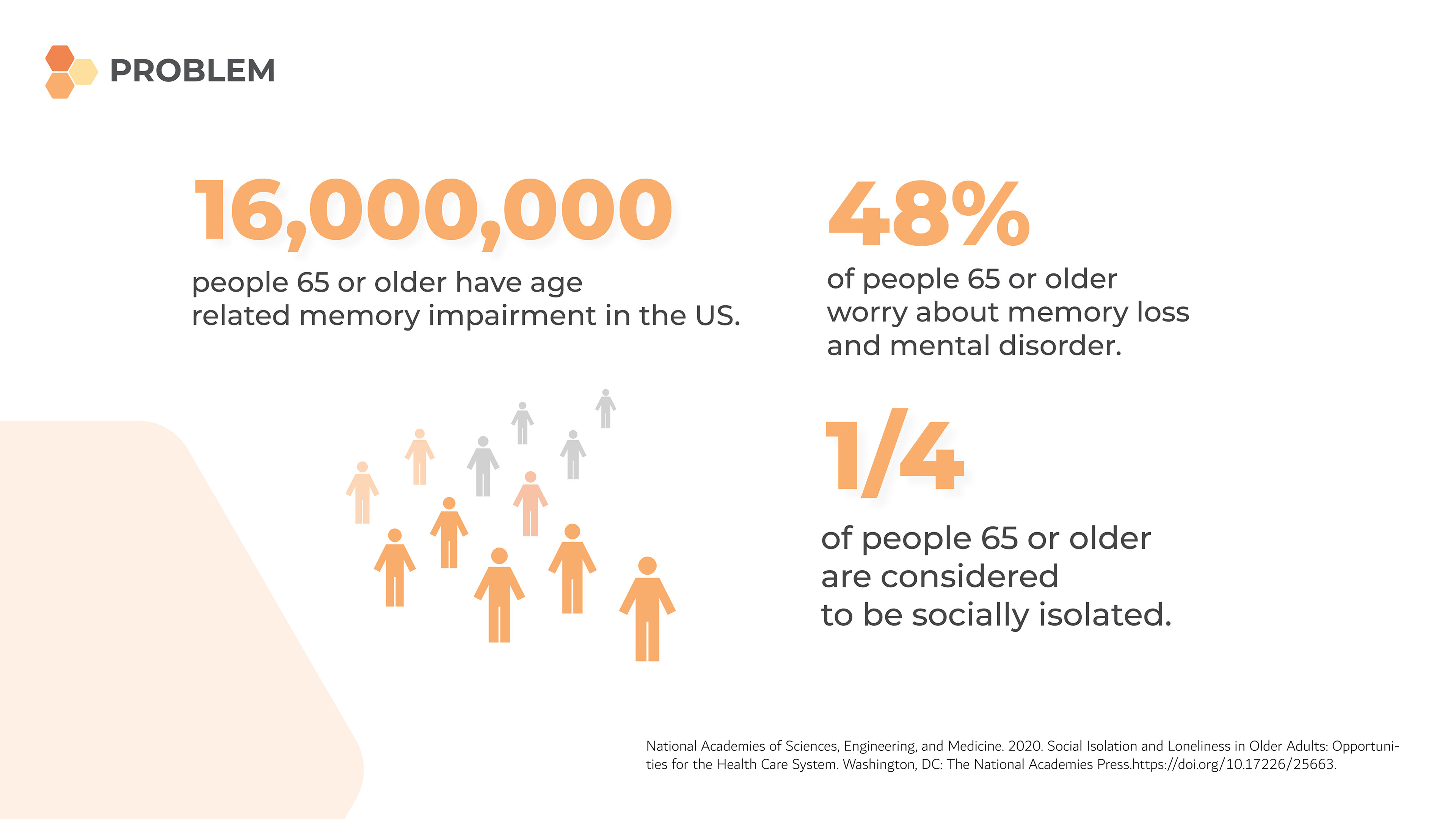 PROBLEM

16,000,000

people 65 or older have age related memory impairment in the US.

48%

of people 65 or older worry about memory loss and mental disorder.

1/4

of people 65 or older are considered to be socially isolated.

National Academies of Sciences, Engineering, and Medicine. 2020. Social Isolation and Loneliness in Older Adults: Opportunities for the Health Care System. Washington, DC: The National Academies Press.https://doi.org/10.17226/25663.